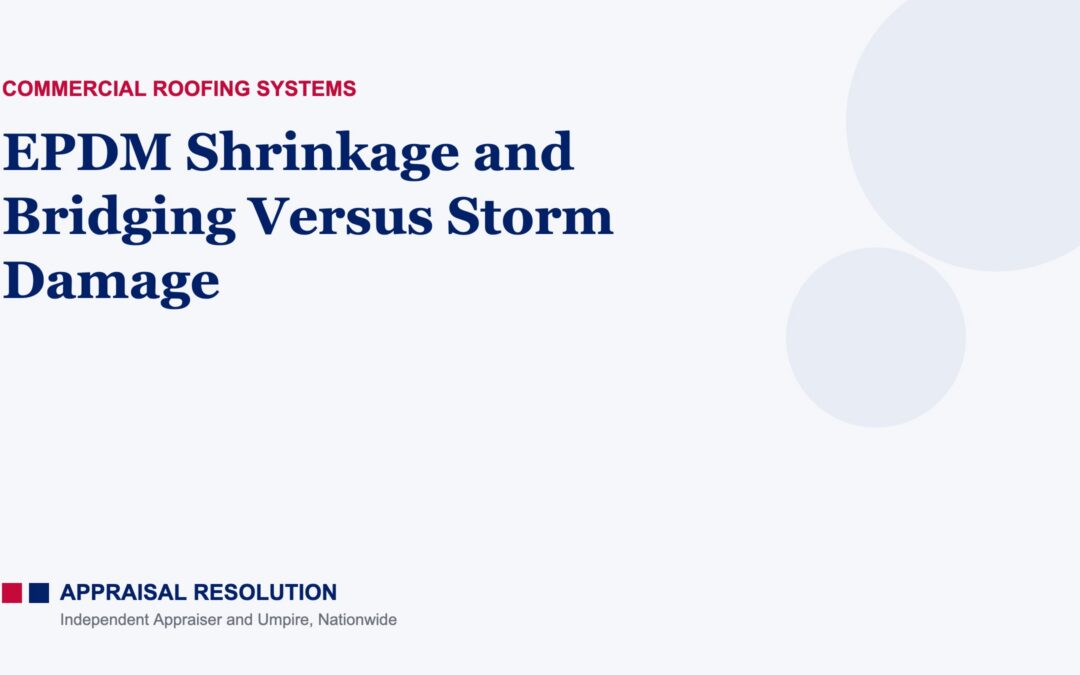 COMMERCIAL ROOFING SYSTEMS

EPDM Shrinkage and Bridging Versus Storm Damage

APPRAISAL RESOLUTION
Independent Appraiser and Umpire, Nationwide